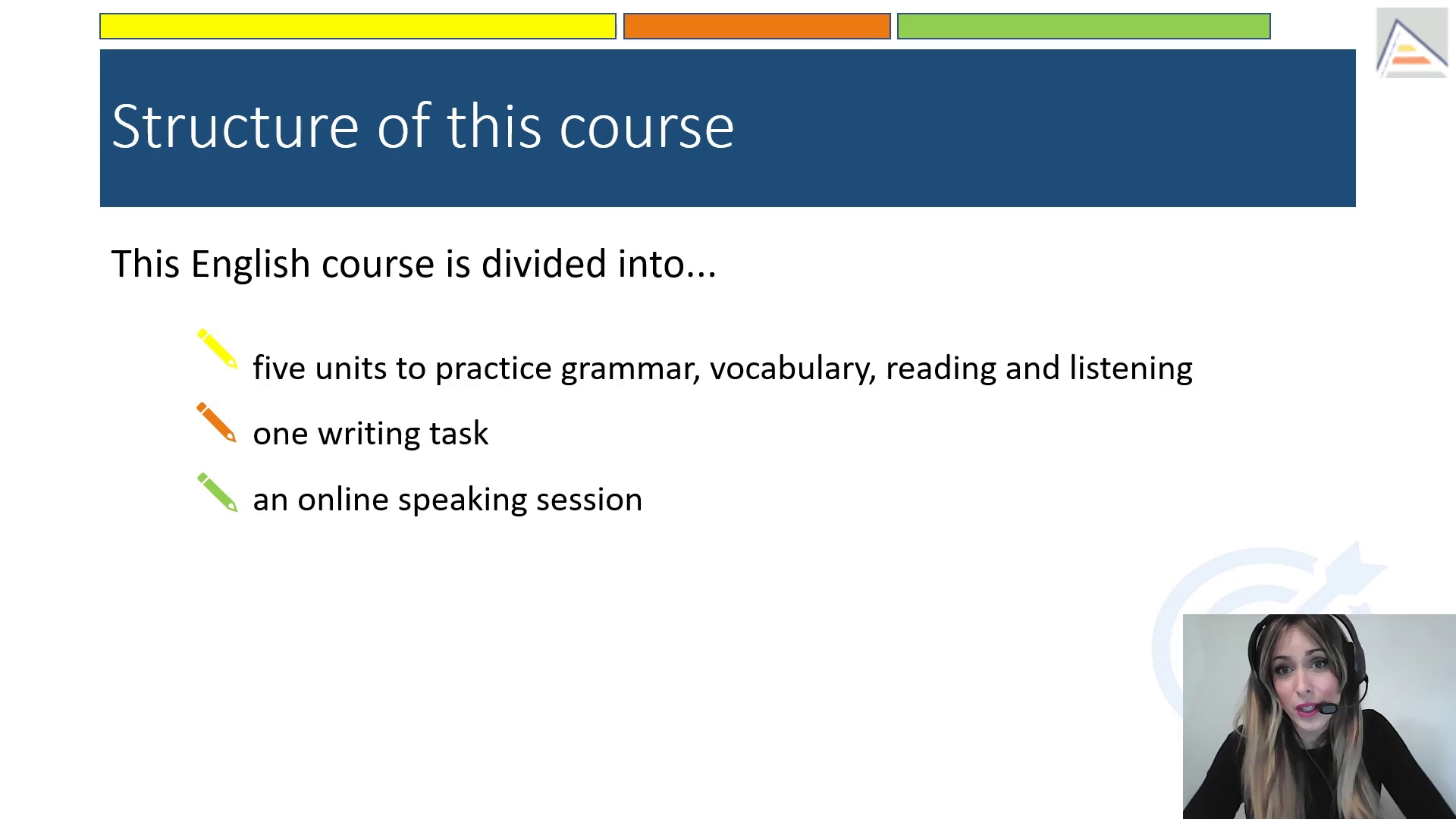 Structure of this course

This English course is divided into...

five units to practice grammar, vocabulary, reading and listening

one writing task

an online speaking session